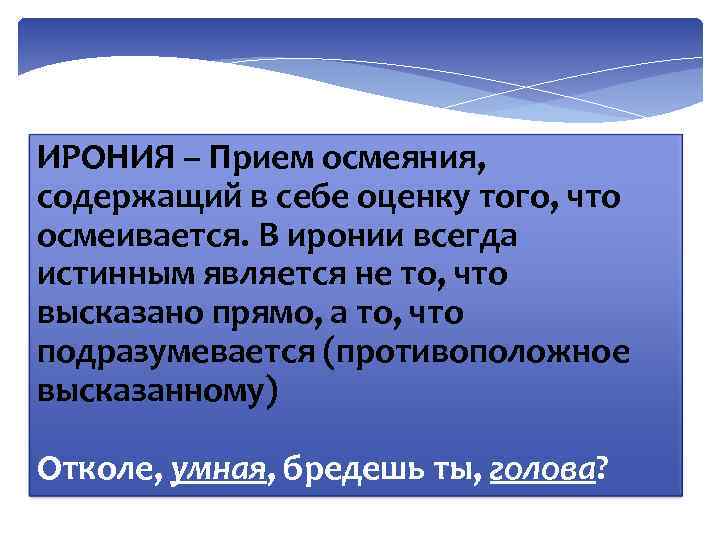 ИРОНИЯ – Прием осмеяния, содержащий в себе оценку того, что осмеивается. В иронии всегда истинным является не то, что высказано прямо, а то, что подразумевается (противоположное высказанному)

Отколе, умная, бредешь ты, голова?